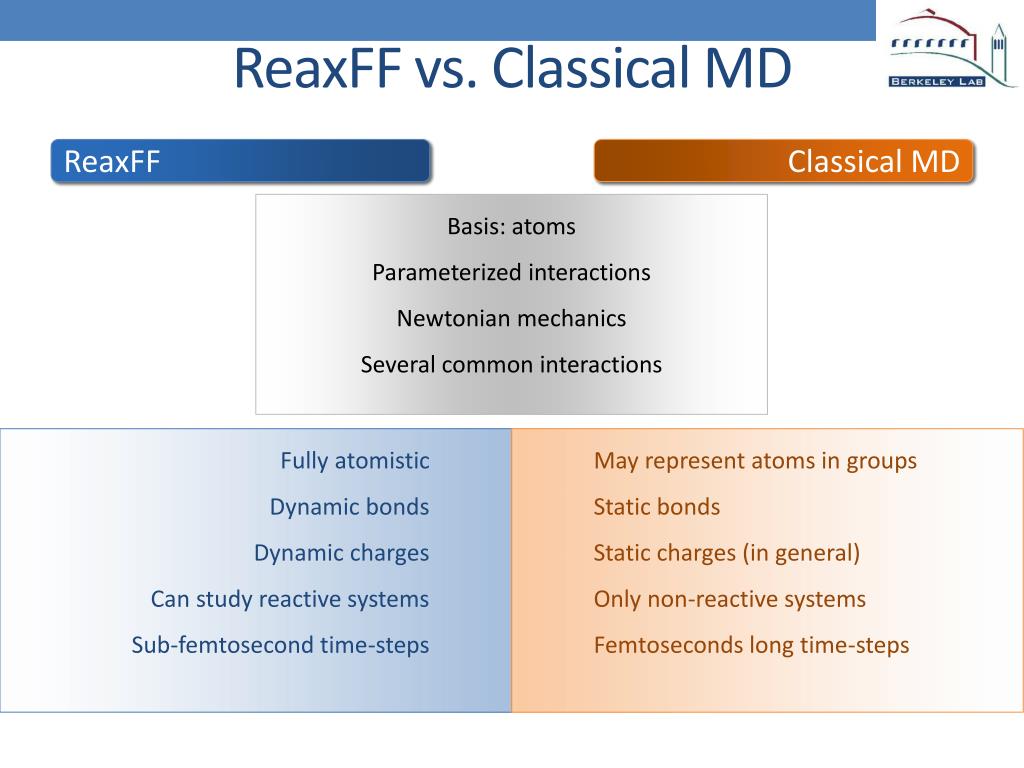 ReaxFF vs. Classical MD

BERKELEY LAB

ReaxFF

Classical MD

Basis: atoms

Parameterized interactions

Newtonian mechanics

Several common interactions

Fully atomistic

Dynamic bonds

Dynamic charges

Can study reactive systems

Sub-femtosecond time-steps

May represent atoms in groups

Static bonds

Static charges (in general)

Only non-reactive systems

Femtoseconds long time-steps